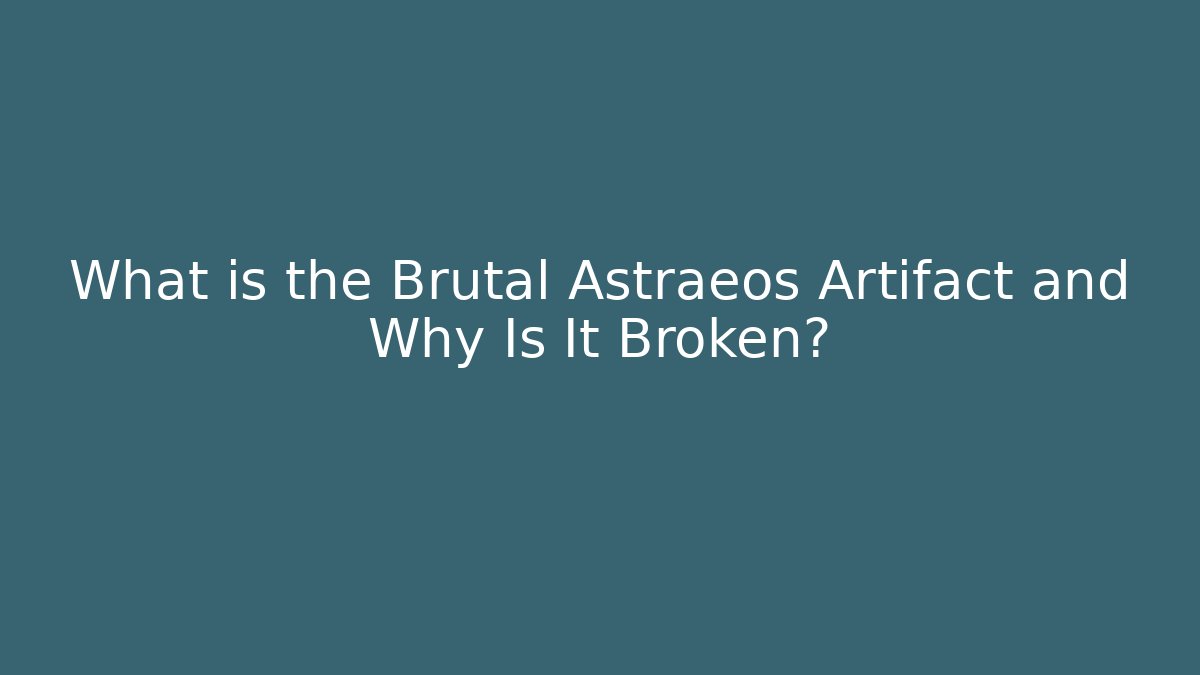 What is the Brutal Astraeos Artifact and Why Is It Broken?